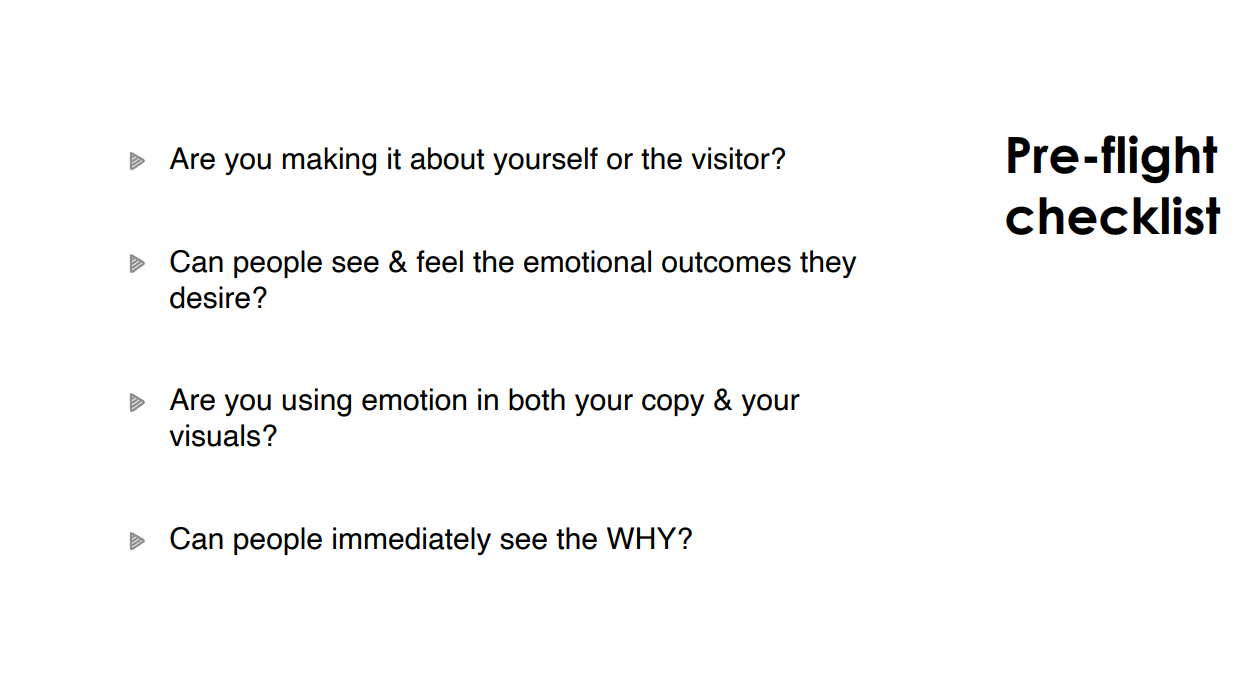 Pre-flight checklist

Are you making it about yourself or the visitor?

Can people see & feel the emotional outcomes they desire?

Are you using emotion in both your copy & your visuals?

Can people immediately see the WHY?